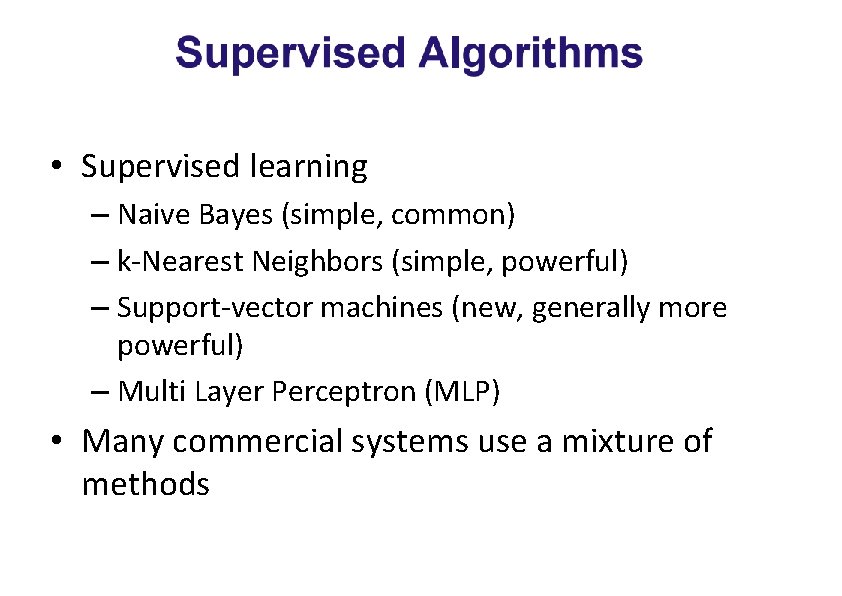 Supervised Algorithms

• Supervised learning
– Naive Bayes (simple, common)
– k-Nearest Neighbors (simple, powerful)
– Support-vector machines (new, generally more powerful)
– Multi Layer Perceptron (MLP)

• Many commercial systems use a mixture of methods